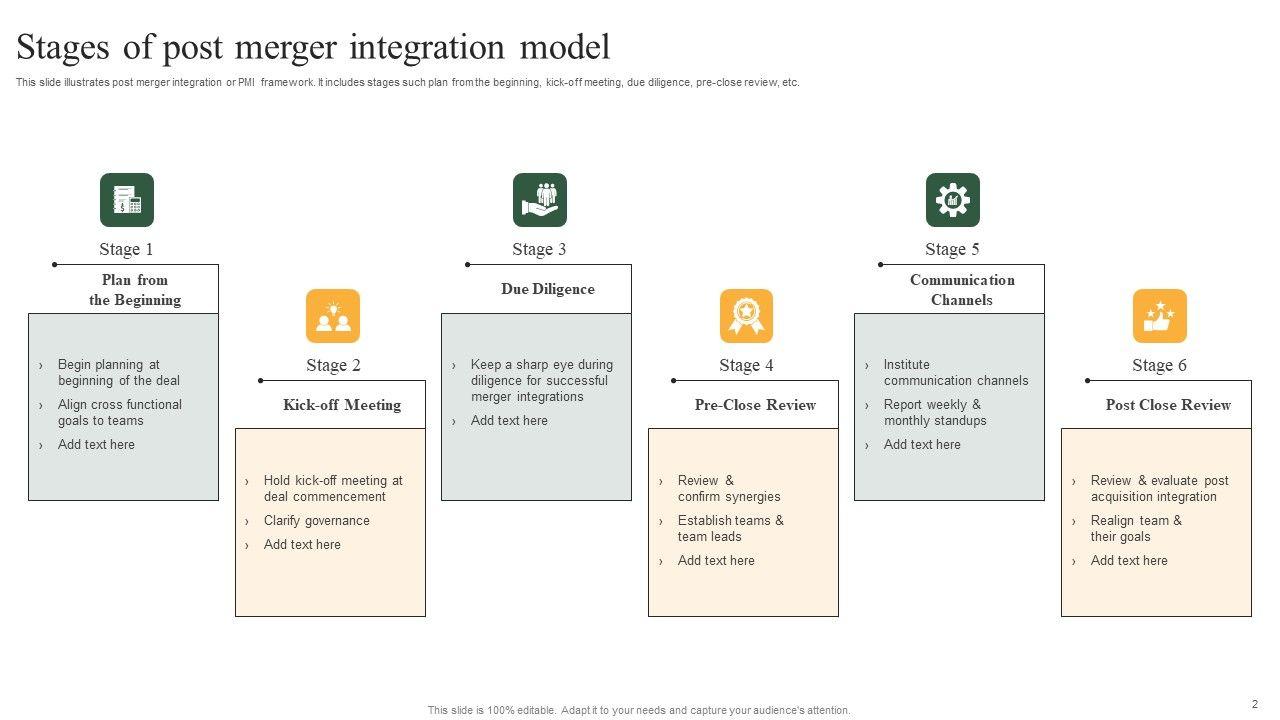 Stages of post merger integration model

This slide illustrates post merger integration or PMI framework. It includes stages such plan from the beginning, kick-off meeting, due diligence, pre-close review, etc.

Stage 1

Plan from the Beginning

› Begin planning at beginning of the deal
› Align cross functional goals to teams
› Add text here

Stage 2

Kick-off Meeting

› Hold kick-off meeting at deal commencement
› Clarify governance
› Add text here

Stage 3

Due Diligence

› Keep a sharp eye during diligence for successful merger integrations
› Add text here

Stage 4

Pre-Close Review

› Review & confirm synergies
› Establish teams & team leads
› Add text here

Stage 5

Communication Channels

› Institute communication channels
› Report weekly & monthly standups
› Add text here

Stage 6

Post Close Review

› Review & evaluate post acquisition integration
› Realign team & their goals
› Add text here

This slide is 100% editable. Adapt it to your needs and capture your audience's attention.

2